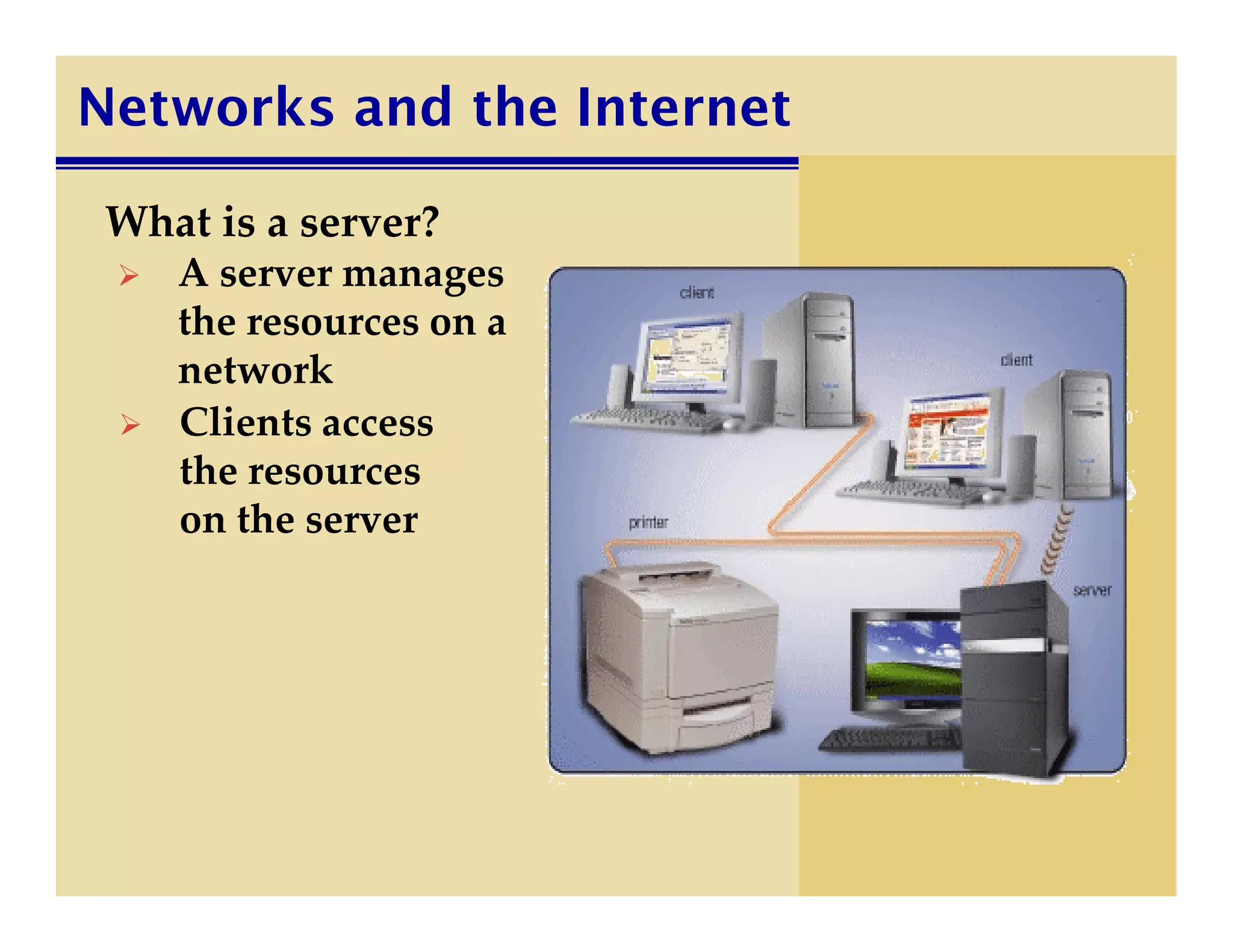 Networks and the Internet

What is a server?

➢ A server manages the resources on a network

➢ Clients access the resources on the server

client

client

printer

server